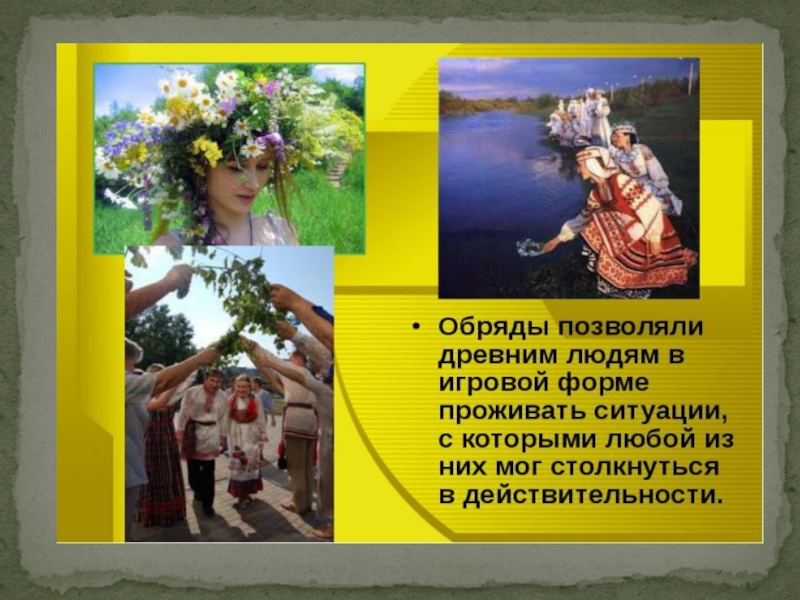 • Обряды позволяли древним людям в игровой форме проживать ситуации, с которыми любой из них мог столкнуться в действительности.